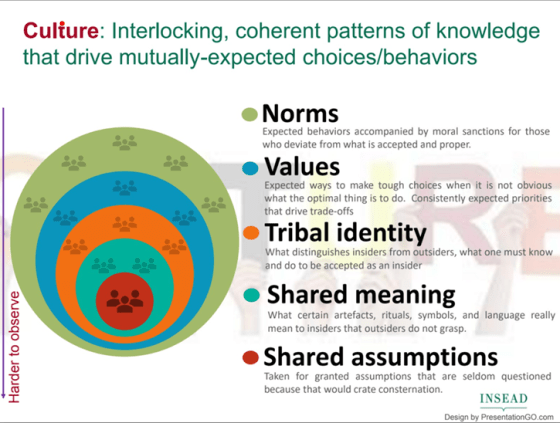 Culture: Interlocking, coherent patterns of knowledge that drive mutually-expected choices/behaviors

Harder to observe

Norms
Expected behaviors accompanied by moral sanctions for those who deviate from what is accepted and proper.

Values
Expected ways to make tough choices when it is not obvious what the optimal thing is to do. Consistently expected priorities that drive trade-offs

Tribal identity
What distinguishes insiders from outsiders, what one must know and do to be accepted as an insider

Shared meaning
What certain artefacts, rituals, symbols, and language really mean to insiders that outsiders do not grasp.

Shared assumptions
Taken for granted assumptions that are seldom questioned because that would crate consternation.

INSEAD

Design by PresentationGO.com